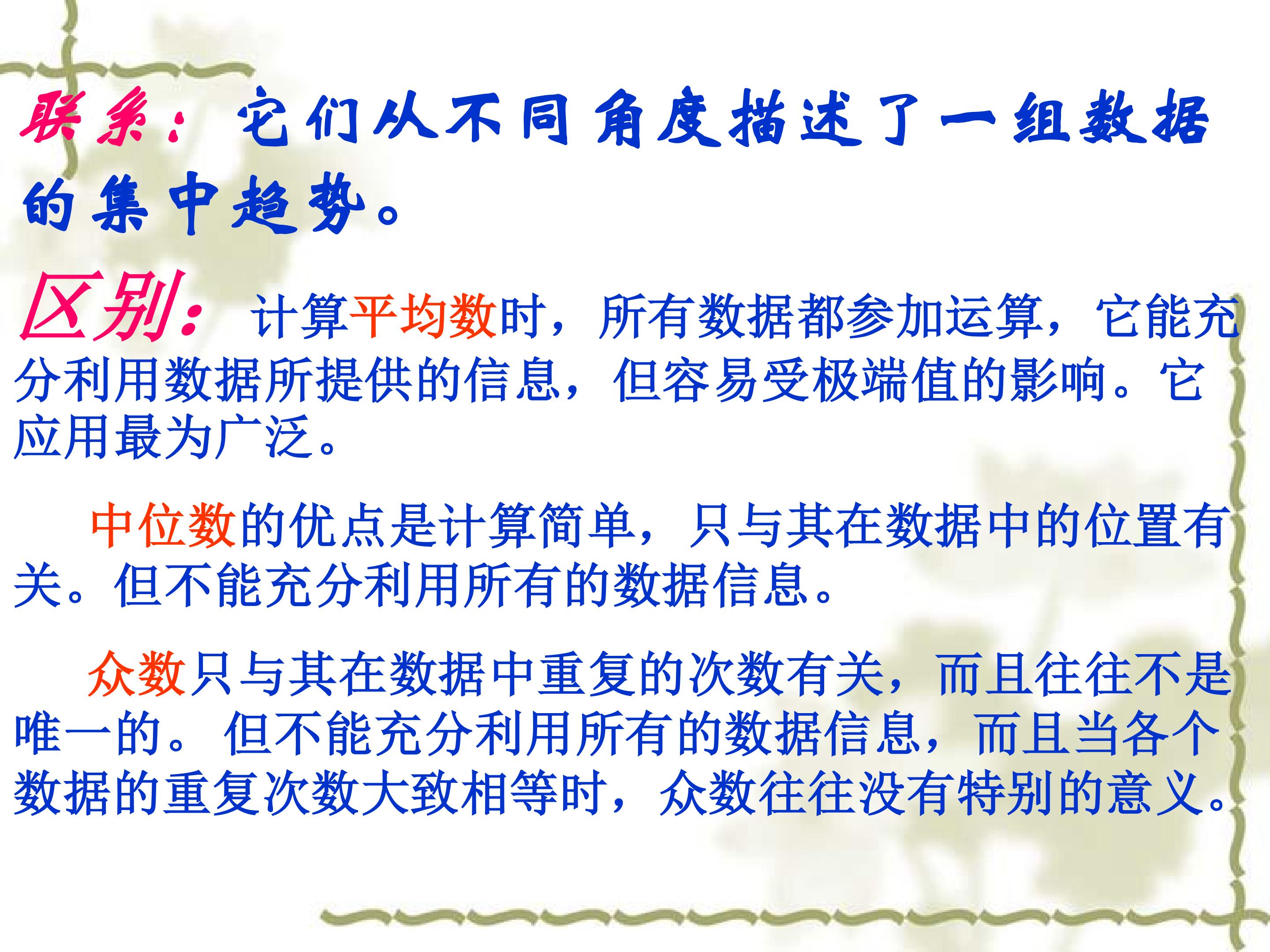 联系：它们从不同角度描述了一组数据的集中趋势。

区别：计算平均数时，所有数据都参加运算，它能充分利用数据所提供的信息，但容易受极端值的影响。它应用最为广泛。

中位数的优点是计算简单，只与其在数据中的位置有关。但不能充分利用所有的数据信息。

众数只与其在数据中重复的次数有关，而且往往不是唯一的。但不能充分利用所有的数据信息，而且当各个数据的重复次数大致相等时，众数往往没有特别的意义。